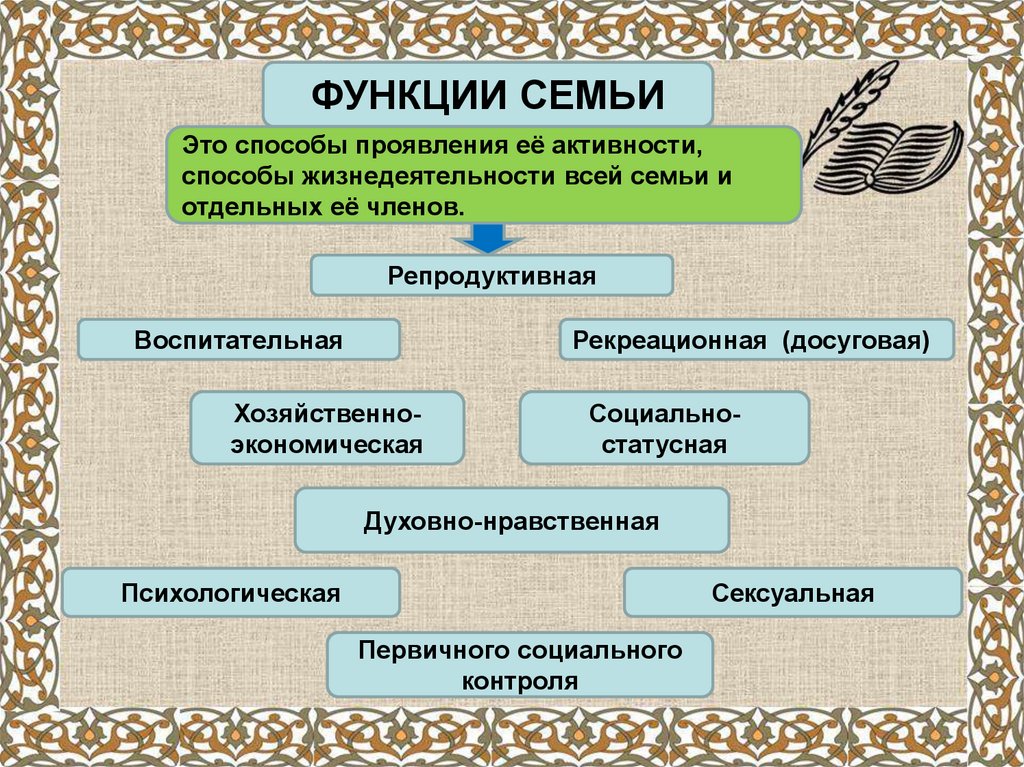 ФУНКЦИИ СЕМЬИ

Это способы проявления её активности, способы жизнедеятельности всей семьи и отдельных её членов.

Репродуктивная

Воспитательная

Рекреационная (досуговая)

Хозяйственно-экономическая

Социально-статусная

Духовно-нравственная

Психологическая

Сексуальная

Первичного социального контроля